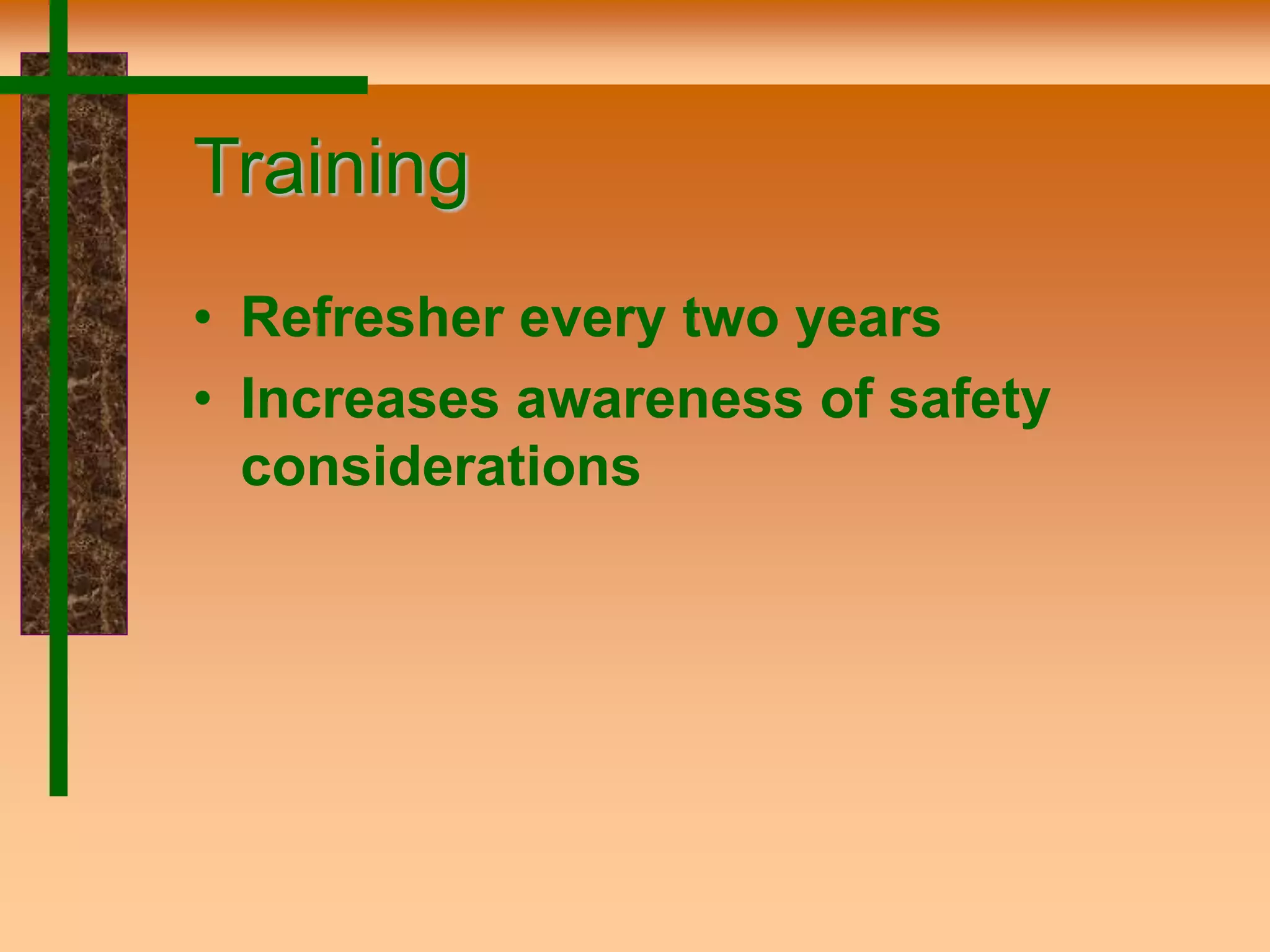 Training

• Refresher every two years
• Increases awareness of safety considerations